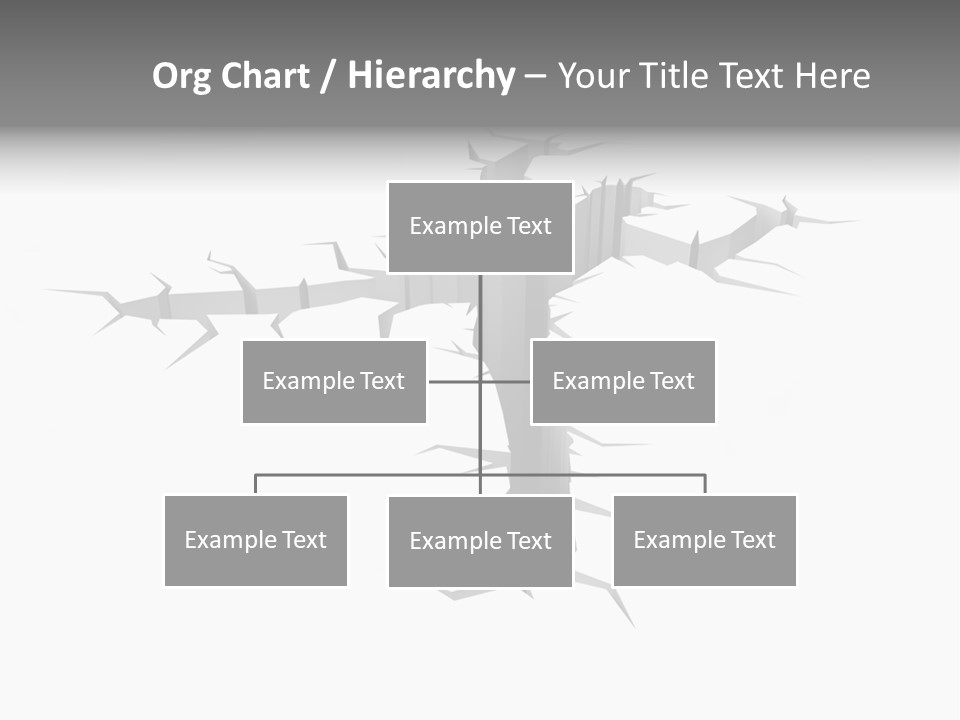 Org Chart / Hierarchy – Your Title Text Here

Example Text

Example Text

Example Text

Example Text

Example Text

Example Text